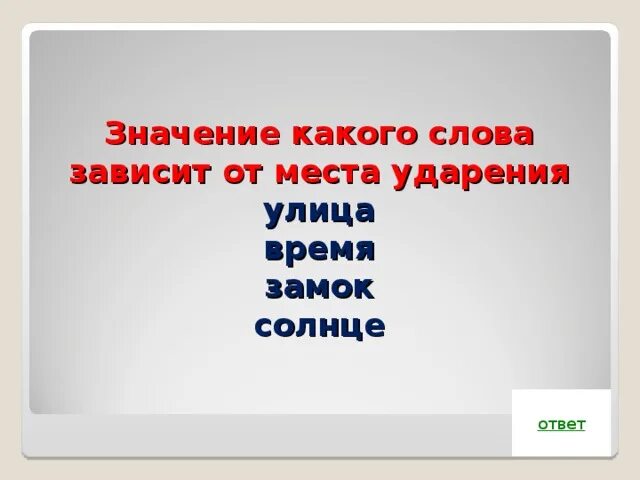 Значение какого слова зависит от места ударения

улица
время
замок
солнце

ответ